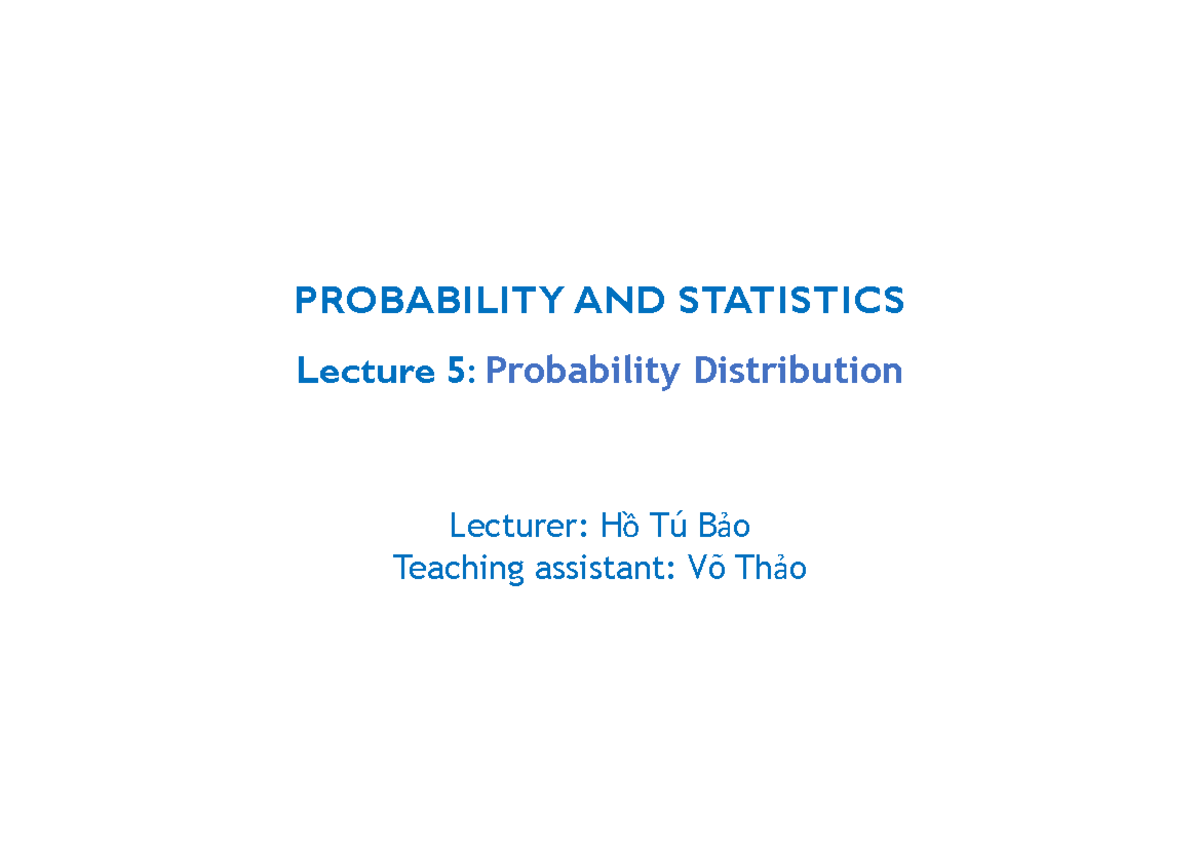 PROBABILITY AND STATISTICS

Lecture 5: Probability Distribution

Lecturer: Hồ Tú Bảo
Teaching assistant: Võ Thảo